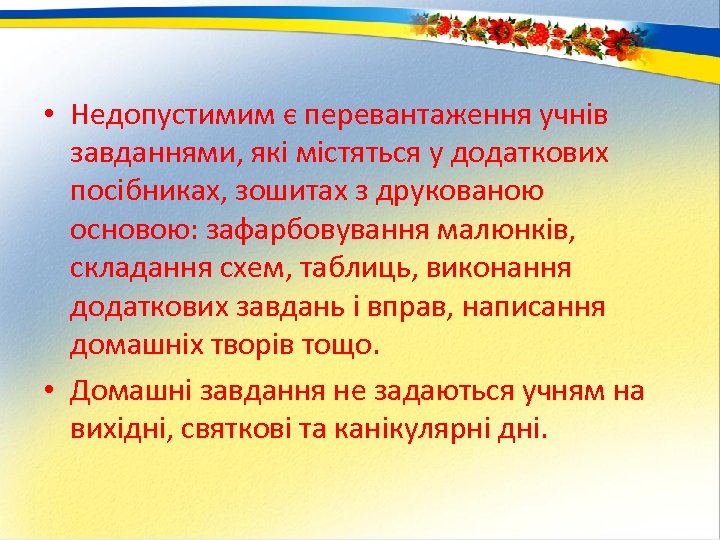 • Недопустимим є перевантаження учнів завданнями, які містяться у додаткових посібниках, зошитах з друкованою основою: зафарбовування малюнків, складання схем, таблиць, виконання додаткових завдань і вправ, написання домашніх творів тощо.

• Домашні завдання не задаються учням на вихідні, святкові та канікулярні дні.